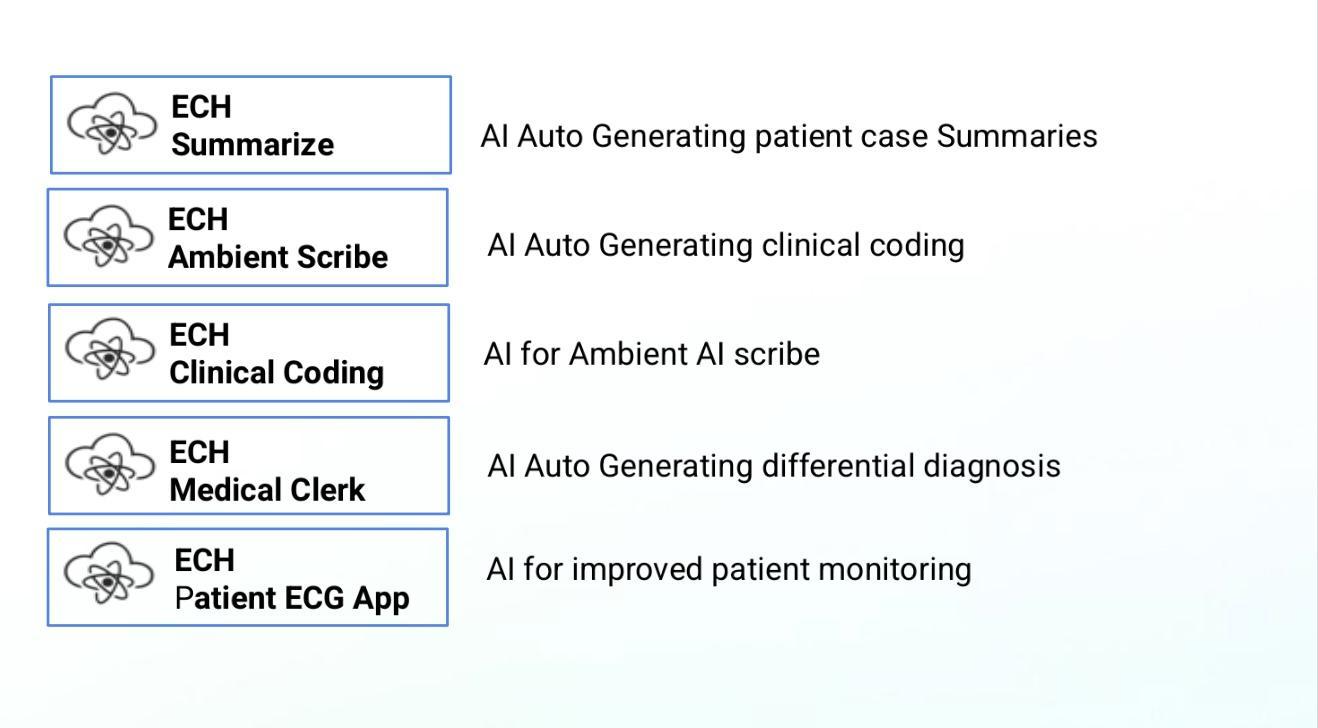 ECH
Summarize

AI Auto Generating patient case Summaries

ECH
Ambient Scribe

AI Auto Generating clinical coding

ECH
Clinical Coding

AI for Ambient AI scribe

ECH
Medical Clerk

AI Auto Generating differential diagnosis

ECH
Patient ECG App

AI for improved patient monitoring